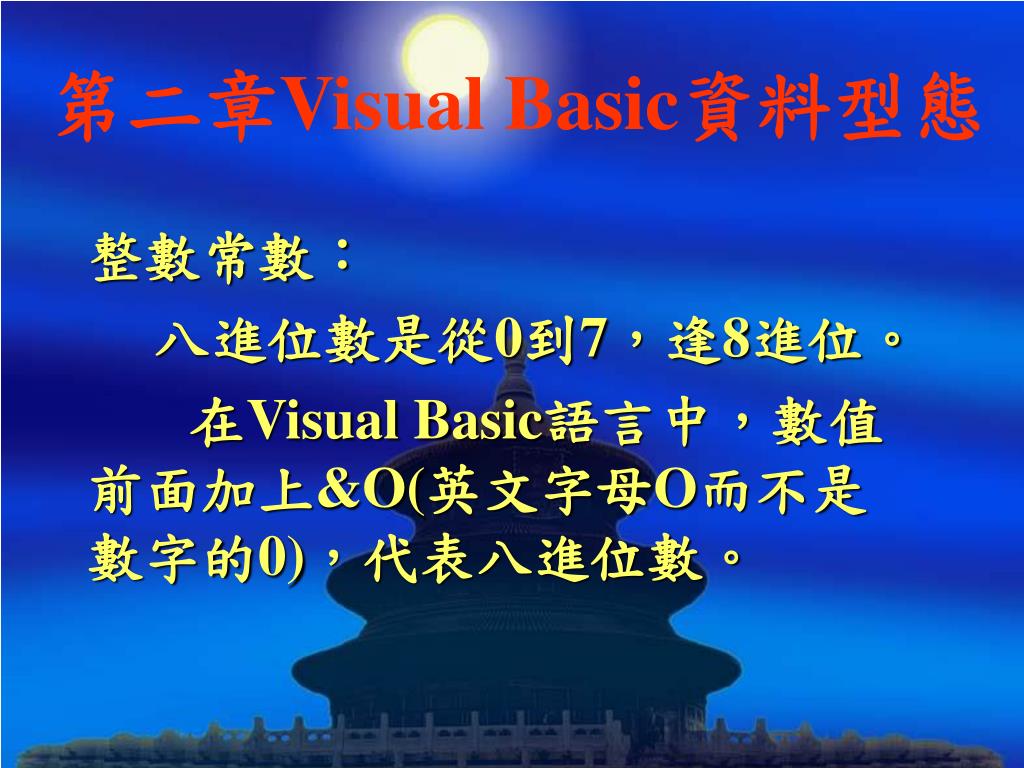 第二章Visual Basic資料型態

整數常數：

八進位數是從0到7，逢8進位。

在Visual Basic語言中，數值前面加上&O(英文字母O而不是數字的0)，代表八進位數。